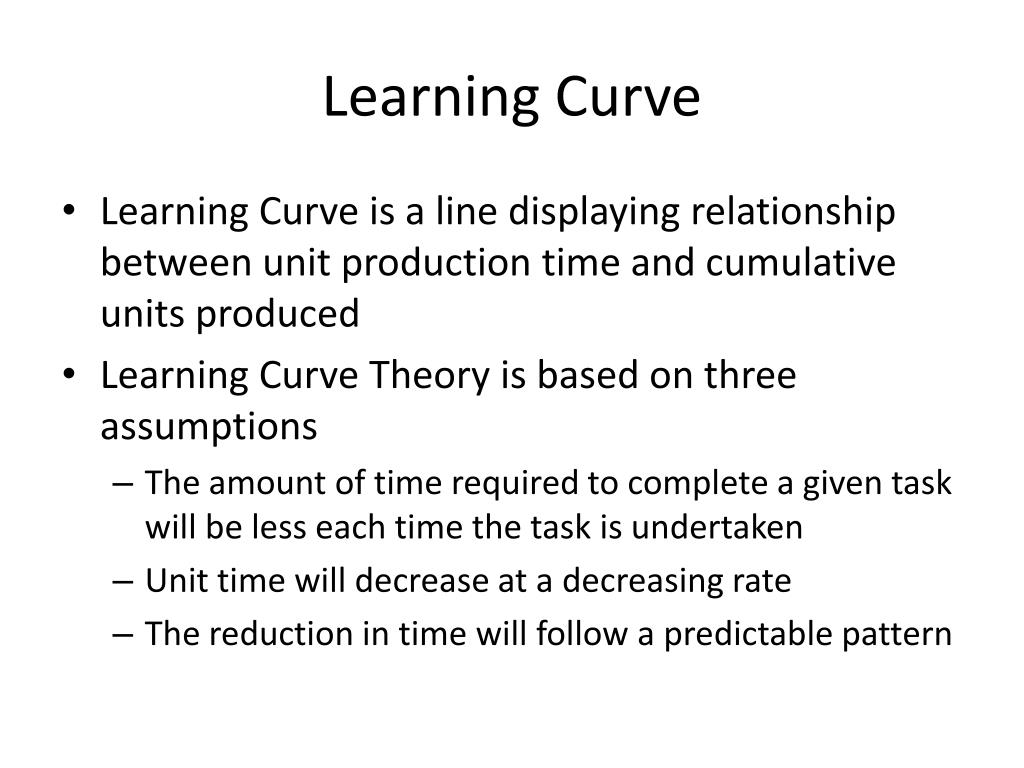 Learning Curve

• Learning Curve is a line displaying relationship between unit production time and cumulative units produced
• Learning Curve Theory is based on three assumptions
  – The amount of time required to complete a given task will be less each time the task is undertaken
  – Unit time will decrease at a decreasing rate
  – The reduction in time will follow a predictable pattern